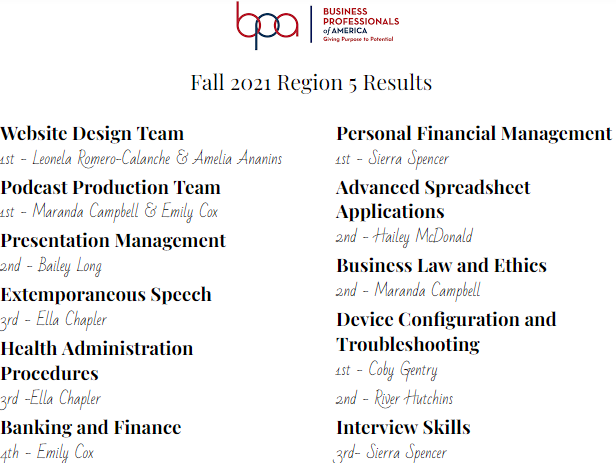 bpa
BUSINESS PROFESSIONALS of AMERICA
Giving Purpose to Potential

Fall 2021 Region 5 Results

Website Design Team
1st - Leonela Romero-Calanche & Amelia Ananins

Podcast Production Team
1st - Maranda Campbell & Emily Cox

Presentation Management
2nd - Bailey Long

Extemporaneous Speech
3rd - Ella Chapler

Health Administration Procedures
3rd -Ella Chapler

Banking and Finance
4th - Emily Cox

Personal Financial Management
1st - Sierra Spencer

Advanced Spreadsheet Applications
2nd - Hailey McDonald

Business Law and Ethics
2nd - Maranda Campbell

Device Configuration and Troubleshooting
1st - Coby Gentry
2nd - River Hutchins

Interview Skills
3rd- Sierra Spencer